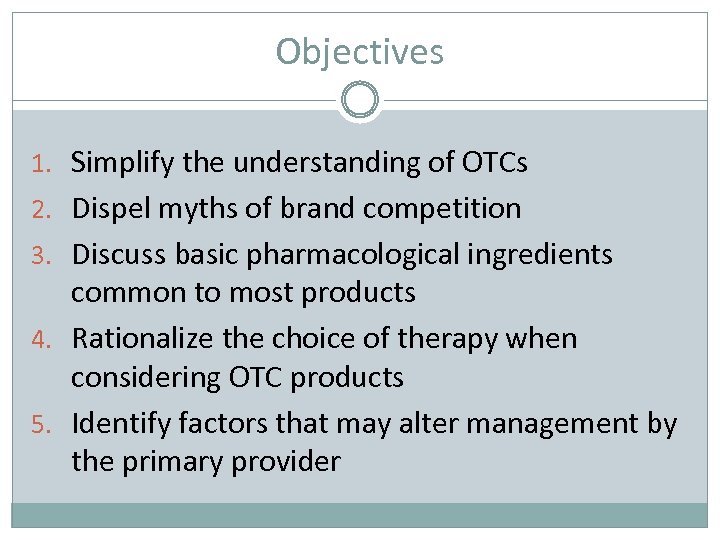 Objectives

1. Simplify the understanding of OTCs
2. Dispel myths of brand competition
3. Discuss basic pharmacological ingredients common to most products
4. Rationalize the choice of therapy when considering OTC products
5. Identify factors that may alter management by the primary provider